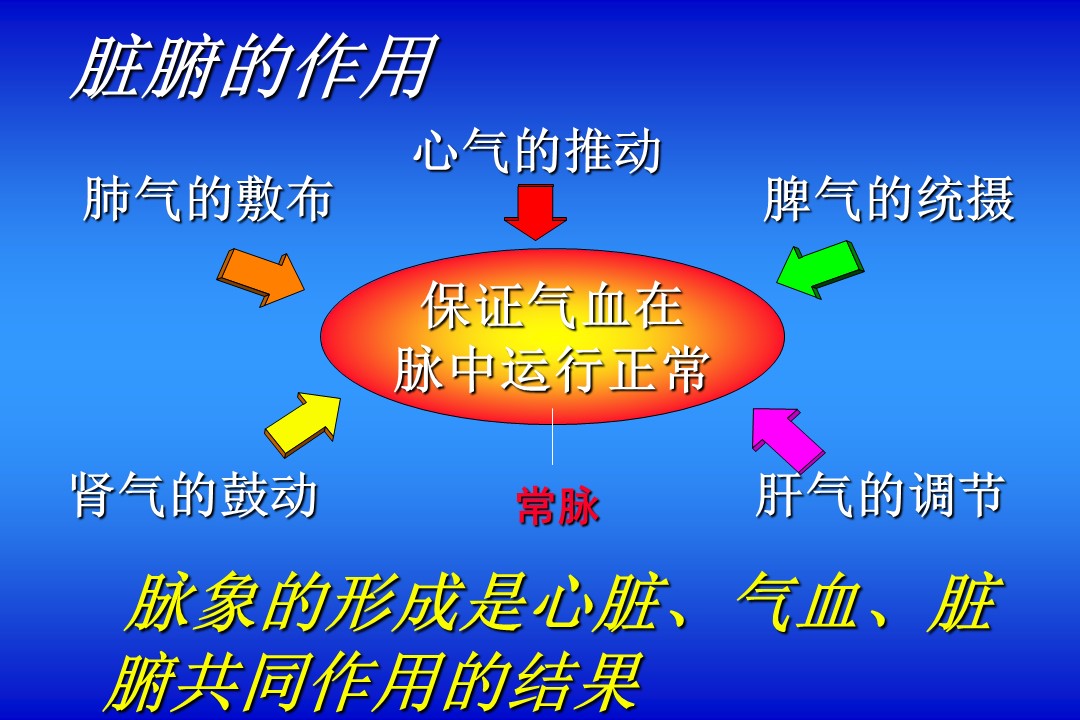 脏腑的作用

心气的推动

肺气的敷布

脾气的统摄

保证气血在脉中运行正常

肾气的鼓动

常脉

肝气的调节

脉象的形成是心脏、气血、脏腑共同作用的结果